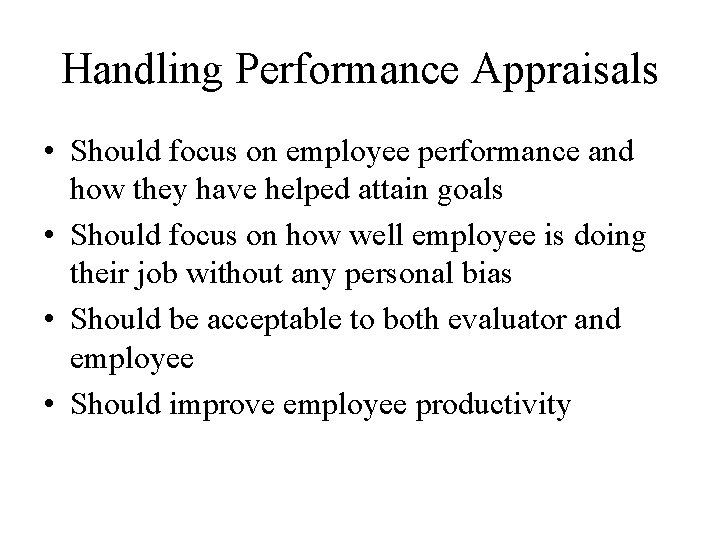 Handling Performance Appraisals

• Should focus on employee performance and how they have helped attain goals
• Should focus on how well employee is doing their job without any personal bias
• Should be acceptable to both evaluator and employee
• Should improve employee productivity